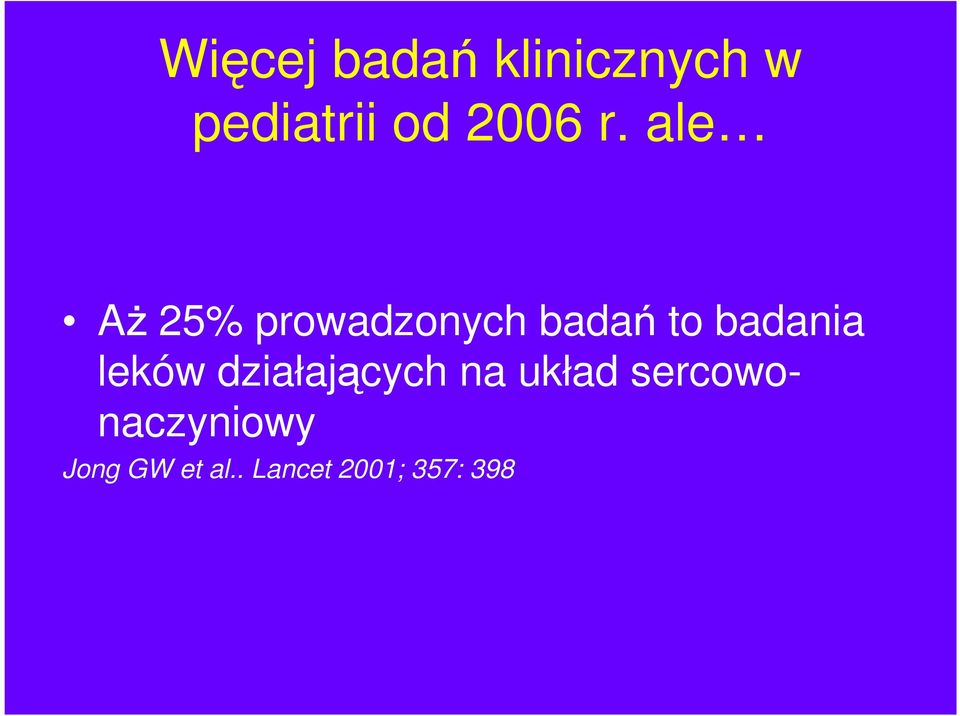 Więcej badań klinicznych w pediatrii od 2006 r. ale…

• Aż 25% prowadzonych badań to badania leków działających na układ sercowo-naczyniowy

Jong GW et al.. Lancet 2001; 357: 398